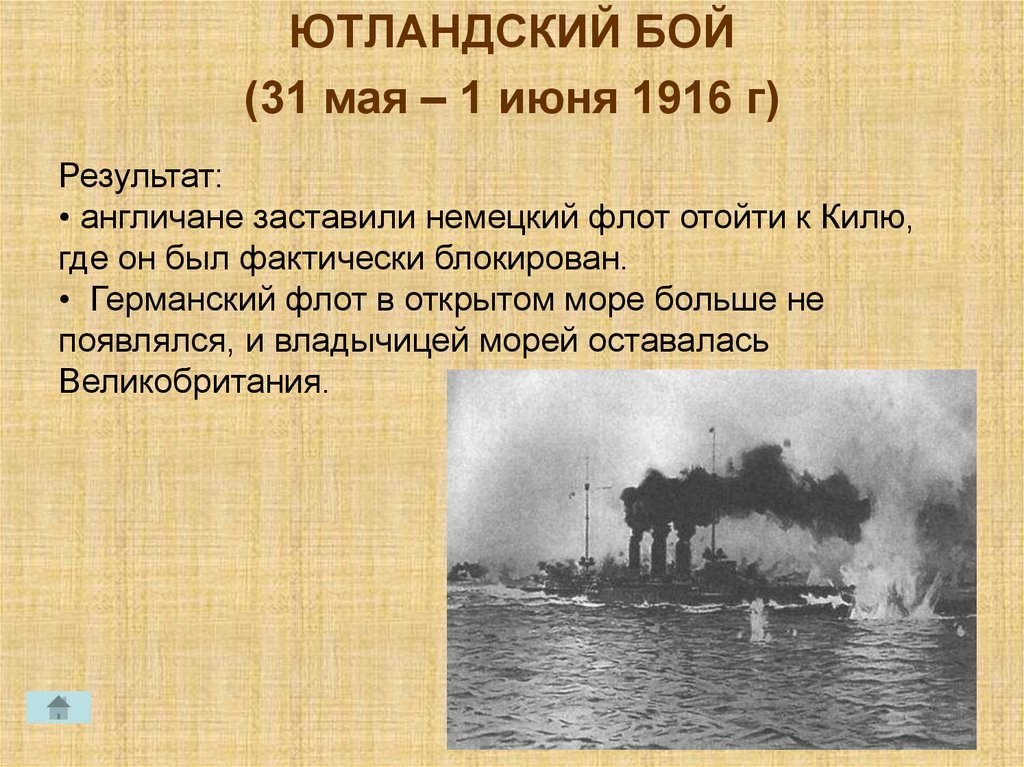 ЮТЛАНДСКИЙ БОЙ
(31 мая – 1 июня 1916 г)

Результат:
• англичане заставили немецкий флот отойти к Килю, где он был фактически блокирован.
• Германский флот в открытом море больше не появлялся, и владычицей морей оставалась Великобритания.